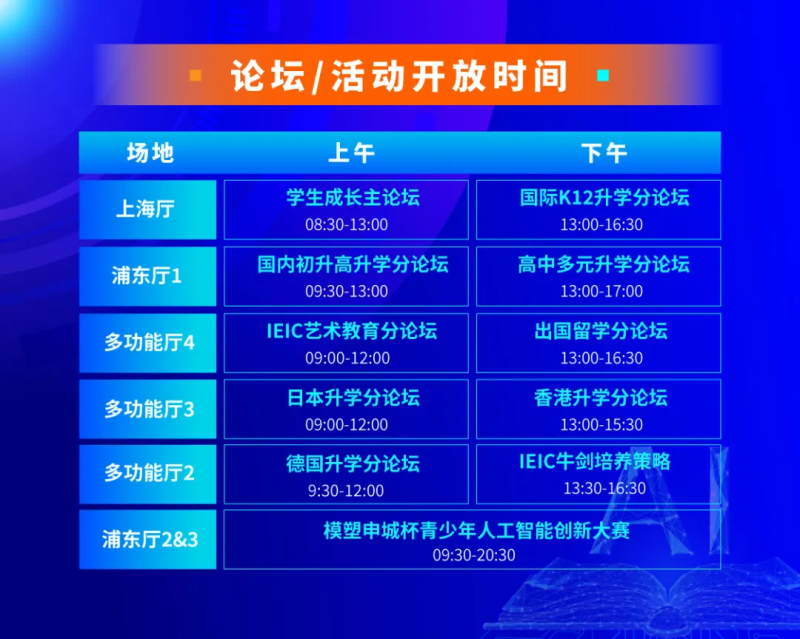 论坛/活动开放时间

| 场地 | 上午 | 下午 |
|---|---|---|
| 上海厅 | 学生成长主论坛 08:30-13:00 | 国际K12升学分论坛 13:00-16:30 |
| 浦东厅1 | 国内初升高升学分论坛 09:30-13:00 | 高中多元升学分论坛 13:00-17:00 |
| 多功能厅4 | IEIC艺术教育分论坛 09:00-12:00 | 出国留学分论坛 13:00-16:30 |
| 多功能厅3 | 日本升学分论坛 09:00-12:00 | 香港升学分论坛 13:00-15:30 |
| 多功能厅2 | 德国升学分论坛 9:30-12:00 | IEIC牛剑培养策略 13:30-16:30 |
| 浦东厅2&3 | 模塑申城杯青少年人工智能创新大赛 09:30-20:30 | |